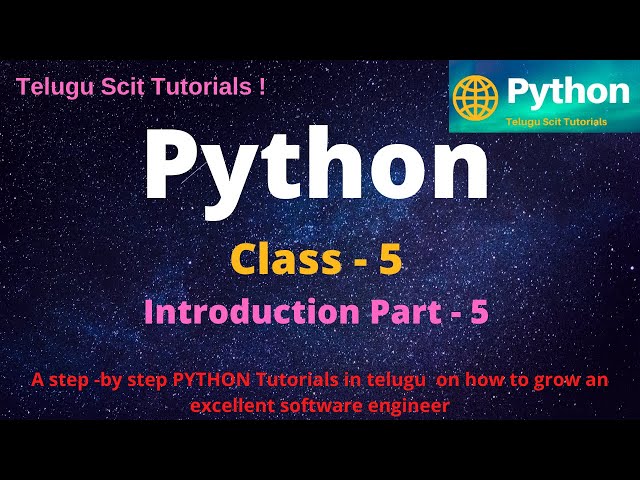 Telugu Scit Tutorials !

Python
Telugu Scit Tutorials

Python

Class - 5

Introduction Part - 5

A step -by step PYTHON Tutorials in telugu on how to grow an excellent software engineer